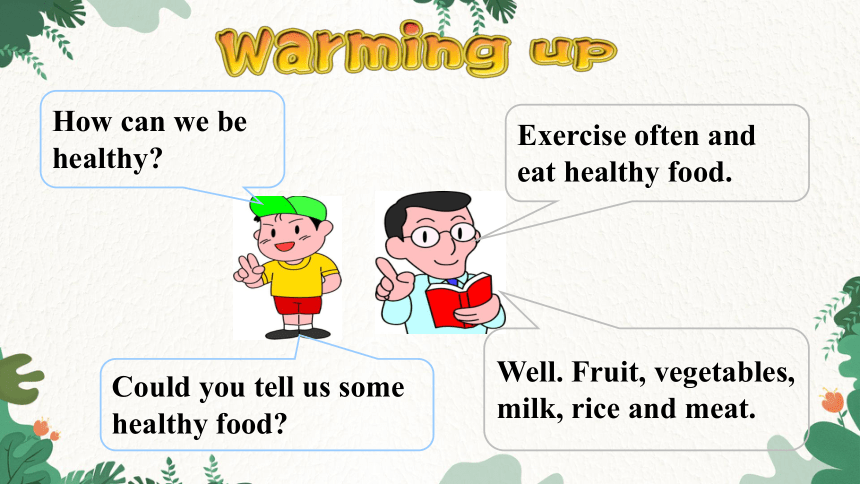 Warming up

How can we be healthy?

Exercise often and eat healthy food.

Could you tell us some healthy food?

Well. Fruit, vegetables, milk, rice and meat.